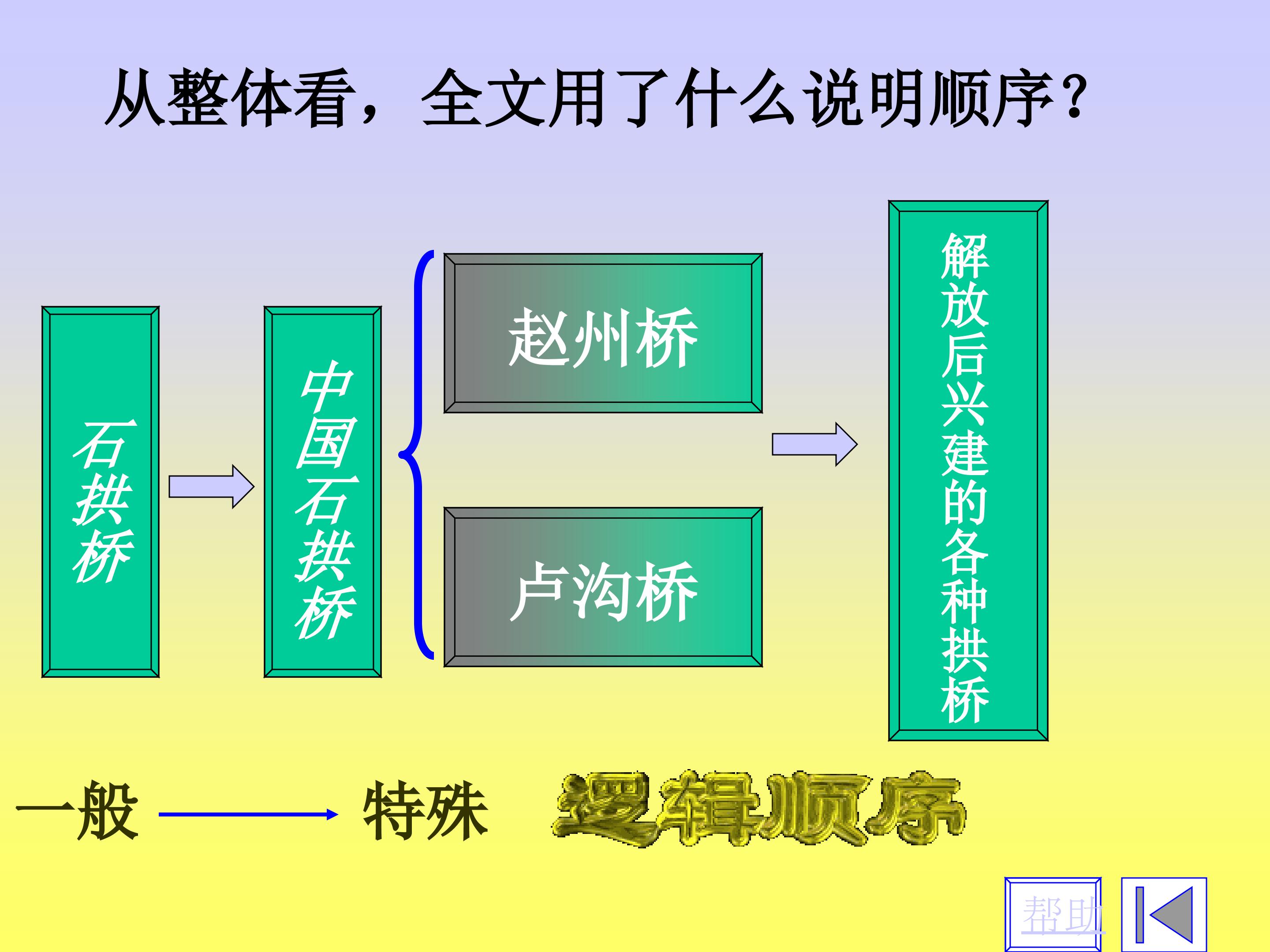 从整体看，全文用了什么说明顺序?

石拱桥

中国石拱桥

赵州桥

卢沟桥

解放后兴建的各种拱桥

一般 特殊 逻辑顺序

帮助